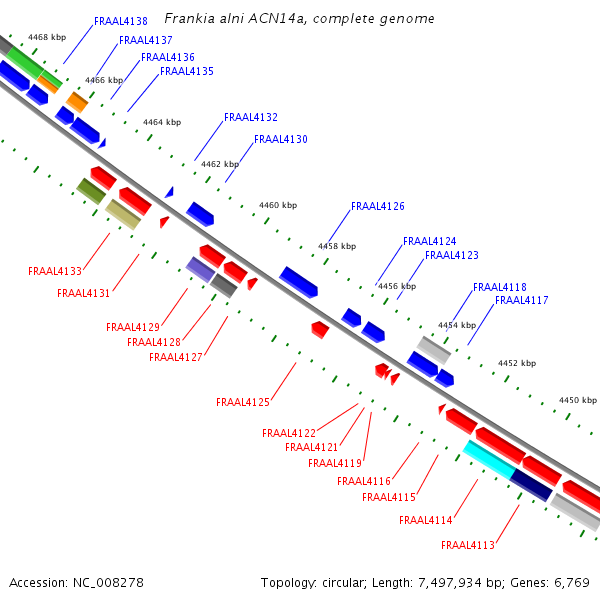 Frankia alni ACN14a, complete genome

FRAAL4138
4468 kbp
FRAAL4137
FRAAL4136
FRAAL4135
4466 kbp
4464 kbp
FRAAL4132
FRAAL4130
4462 kbp
4460 kbp
FRAAL4126
4458 kbp
FRAAL4124
FRAAL4123
4456 kbp
FRAAL4118
FRAAL4117
4454 kbp
4452 kbp
4450 kbp

FRAAL4133
FRAAL4131
FRAAL4129
FRAAL4128
FRAAL4127
FRAAL4125
FRAAL4122
FRAAL4121
FRAAL4119
FRAAL4116
FRAAL4115
FRAAL4114
FRAAL4113

Accession: NC_008278
Topology: circular; Length: 7,497,934 bp; Genes: 6,769